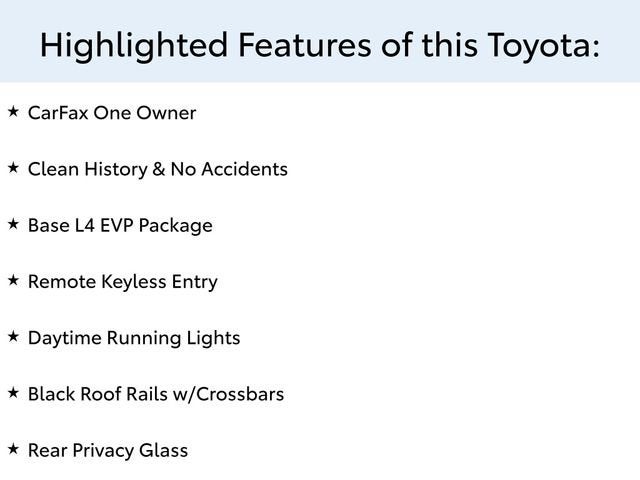 Highlighted Features of this Toyota:

★ CarFax One Owner

★ Clean History & No Accidents

★ Base L4 EVP Package

★ Remote Keyless Entry

★ Daytime Running Lights

★ Black Roof Rails w/Crossbars

★ Rear Privacy Glass